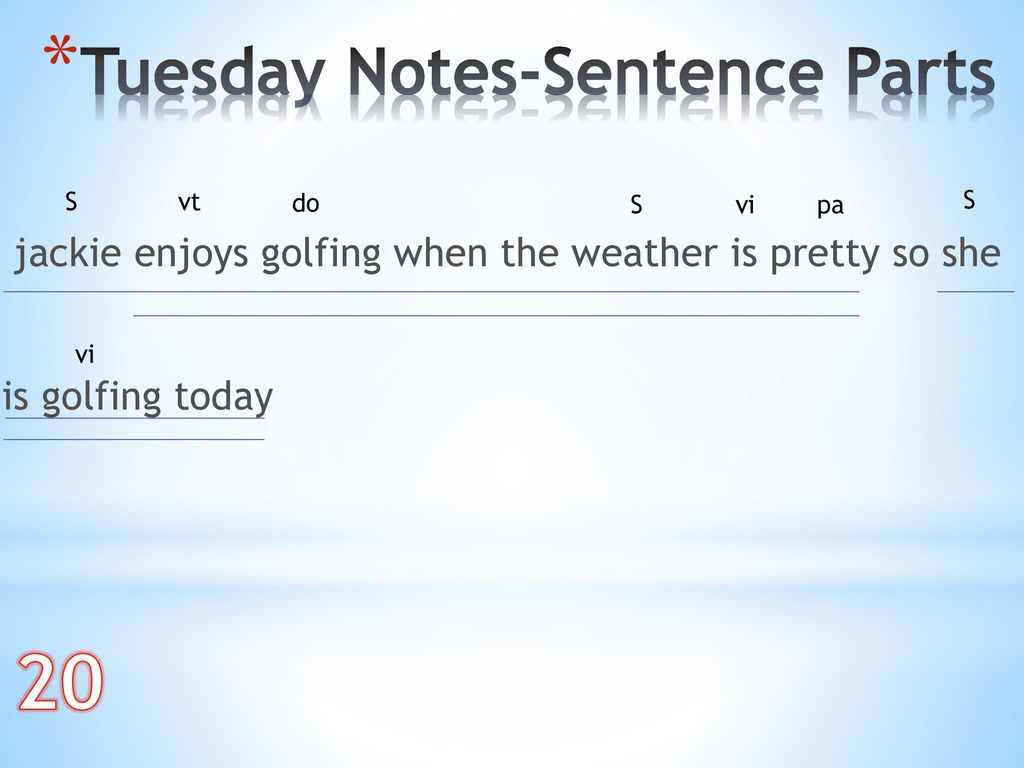 *Tuesday Notes-Sentence Parts

S vt do S vi pa S

jackie enjoys golfing when the weather is pretty so she

vi

is golfing today

20